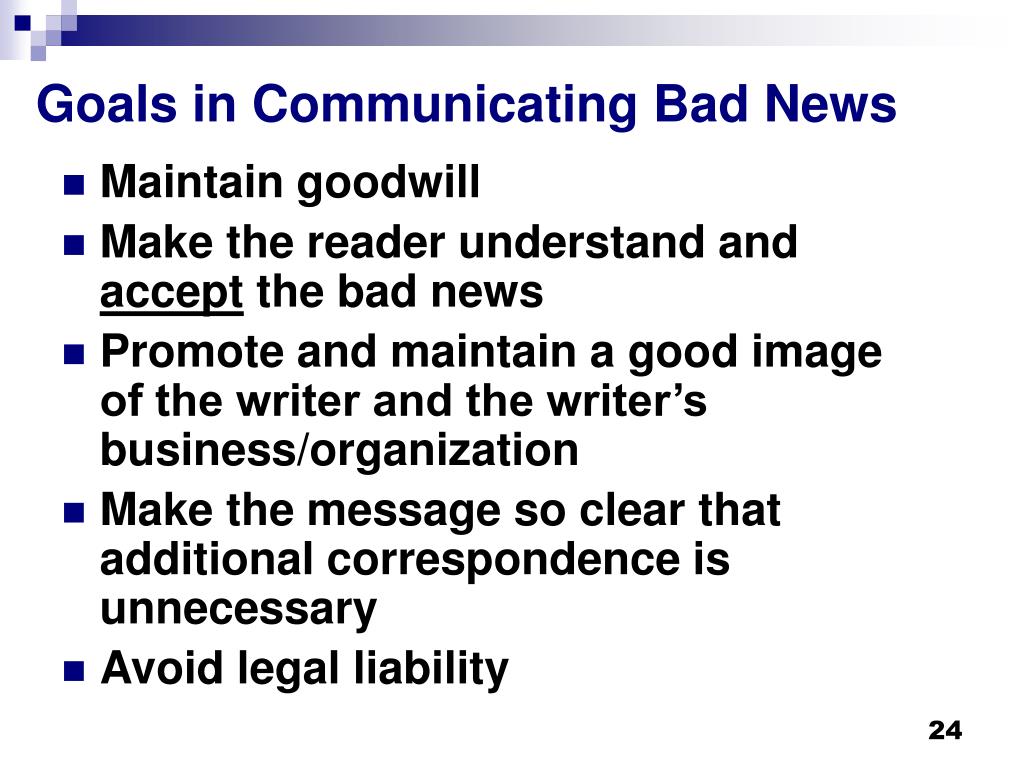 Goals in Communicating Bad News

- Maintain goodwill
- Make the reader understand and accept the bad news
- Promote and maintain a good image of the writer and the writer's business/organization
- Make the message so clear that additional correspondence is unnecessary
- Avoid legal liability

24